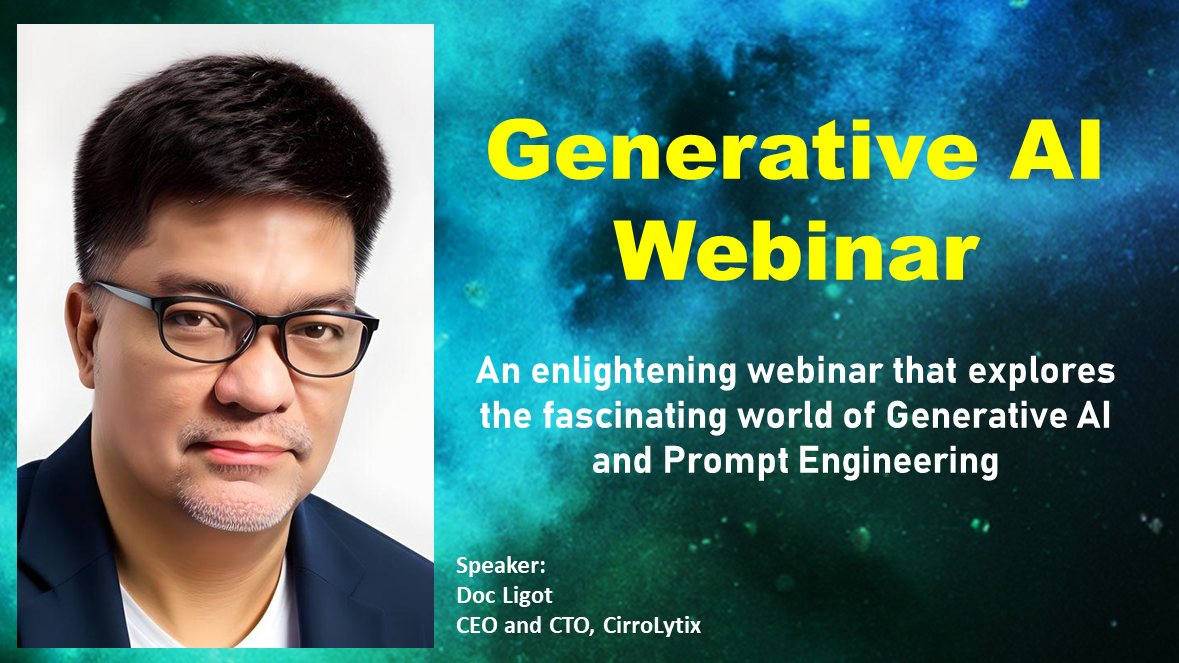 Generative AI Webinar

An enlightening webinar that explores the fascinating world of Generative AI and Prompt Engineering

Speaker:
Doc Ligot
CEO and CTO, CirroLytix